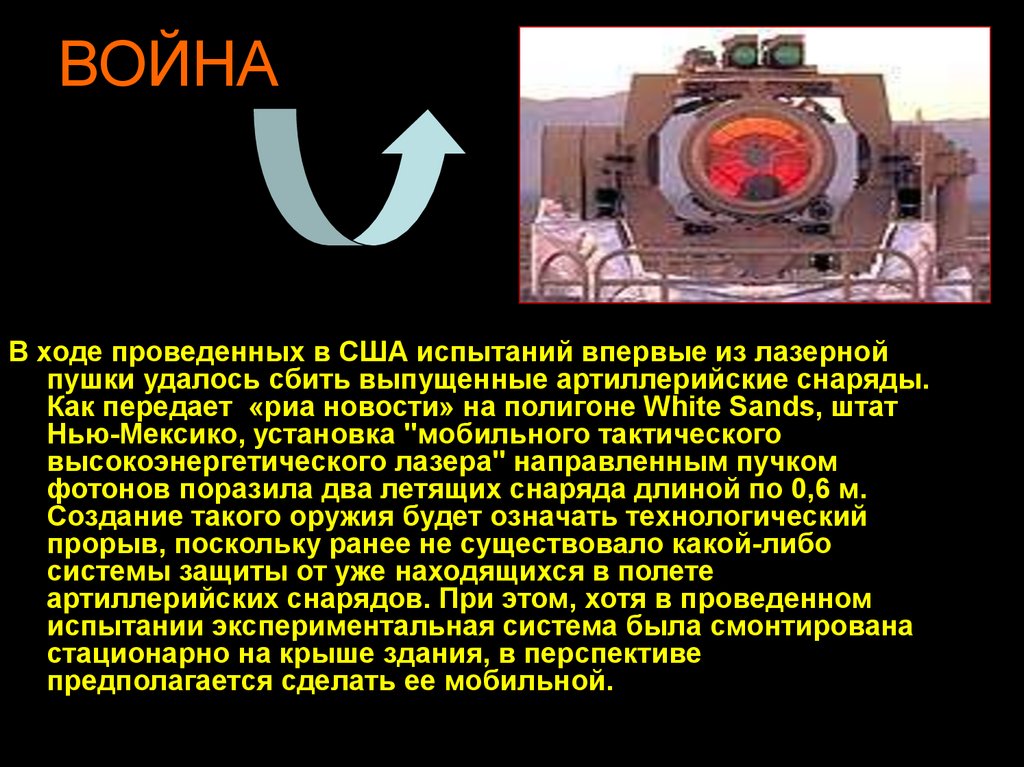 ВОЙНА

В ходе проведенных в США испытаний впервые из лазерной пушки удалось сбить выпущенные артиллерийские снаряды. Как передает «риа новости» на полигоне White Sands, штат Нью-Мексико, установка "мобильного тактического высокоэнергетического лазера" направленным пучком фотонов поразила два летящих снаряда длиной по 0,6 м. Создание такого оружия будет означать технологический прорыв, поскольку ранее не существовало какой-либо системы защиты от уже находящихся в полете артиллерийских снарядов. При этом, хотя в проведенном испытании экспериментальная система была смонтирована стационарно на крыше здания, в перспективе предполагается сделать ее мобильной.